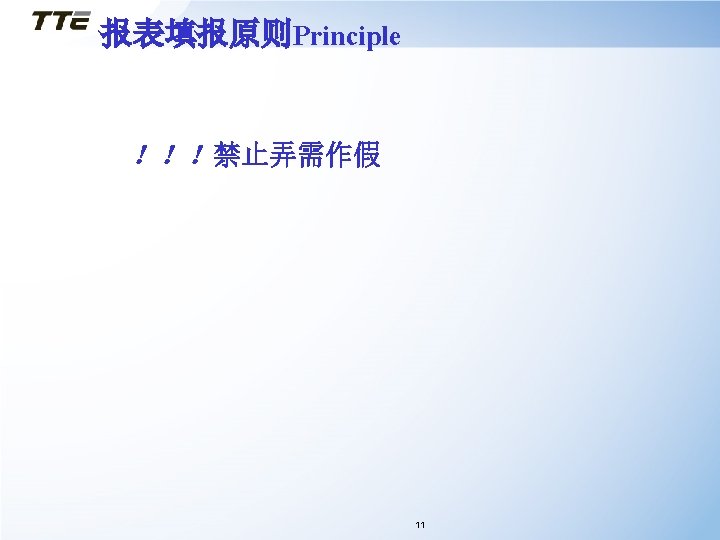 TTE 报表填报原则Principle

！！！禁止弄需作假

11